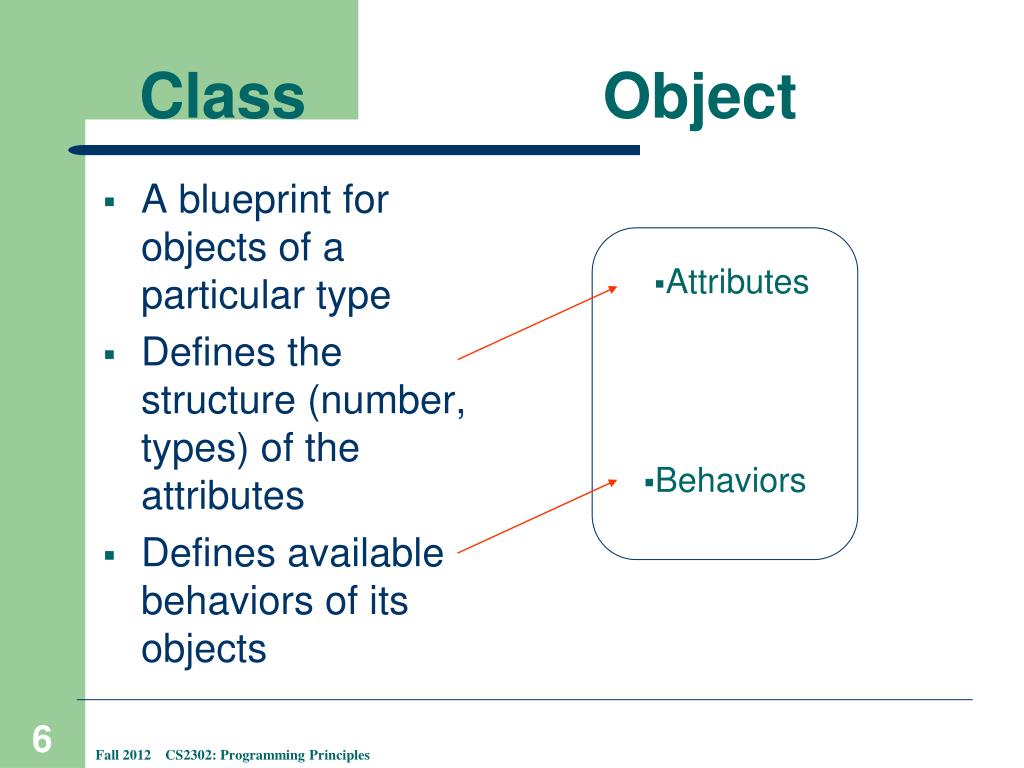 Class Object

▪ A blueprint for objects of a particular type
▪ Defines the structure (number, types) of the attributes
▪ Defines available behaviors of its objects

▪Attributes

▪Behaviors

6

Fall 2012 CS2302: Programming Principles